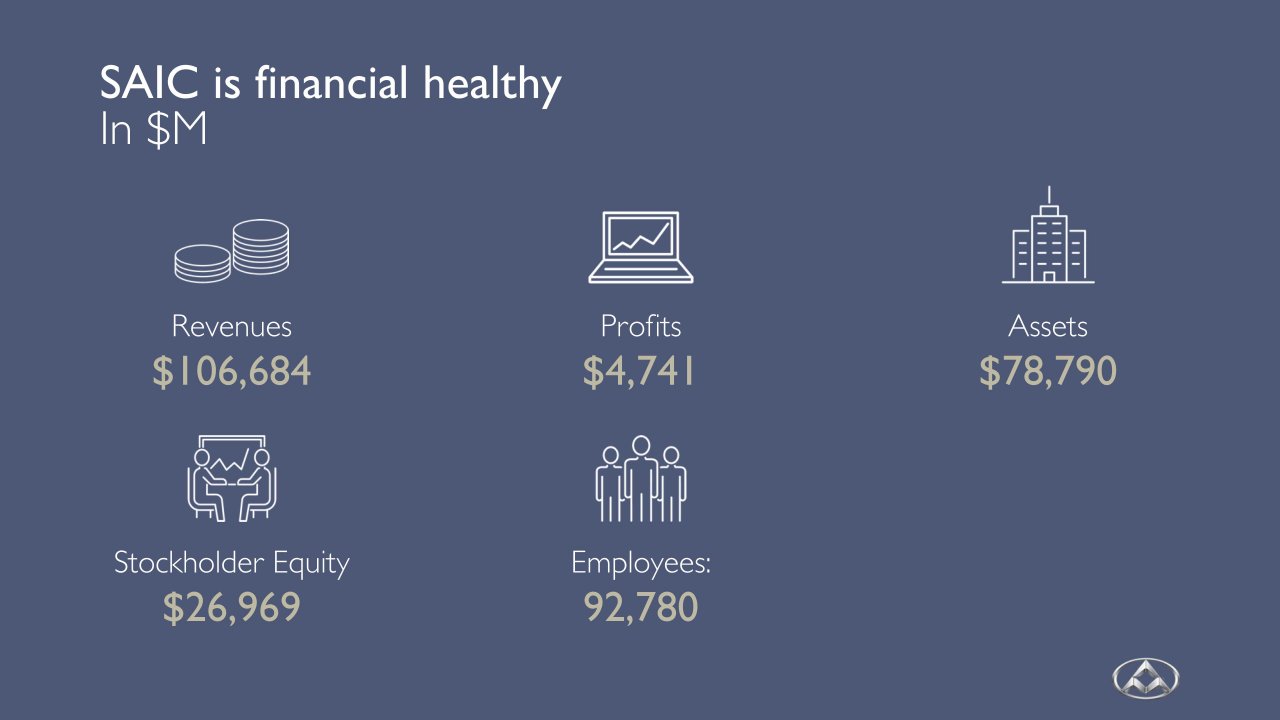 SAIC is financial healthy
In \$M

Revenues
\$106,684

Profits
\$4,741

Assets
\$78,790

Stockholder Equity
\$26,969

Employees:
92,780